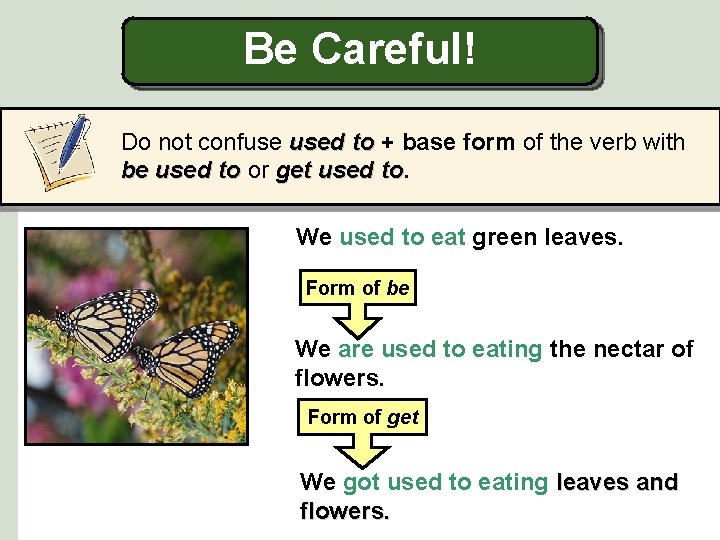 Be Careful!

Do not confuse used to + base form of the verb with be used to or get used to.

We used to eat green leaves.

Form of be

We are used to eating the nectar of flowers.

Form of get

We got used to eating leaves and flowers.